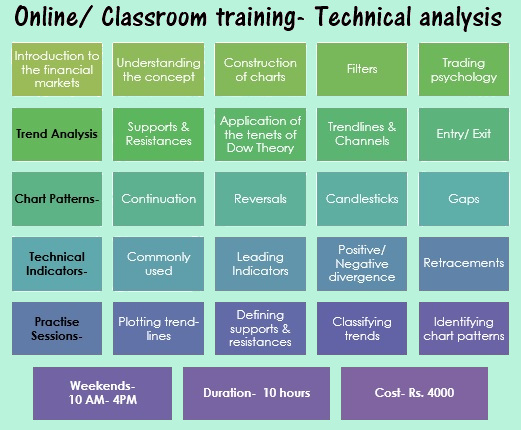 Online/ Classroom training- Technical analysis

Introduction to the financial markets

Understanding the concept

Construction of charts

Filters

Trading psychology

Trend Analysis

Supports & Resistances

Application of the tenets of Dow Theory

Trendlines & Channels

Entry/ Exit

Chart Patterns-

Continuation

Reversals

Candlesticks

Gaps

Technical Indicators-

Commonly used

Leading Indicators

Positive/ Negative divergence

Retracements

Practise Sessions-

Plotting trend-lines

Defining supports & resistances

Classifying trends

Identifying chart patterns

Weekends- 10 AM- 4PM

Duration- 10 hours

Cost- Rs. 4000